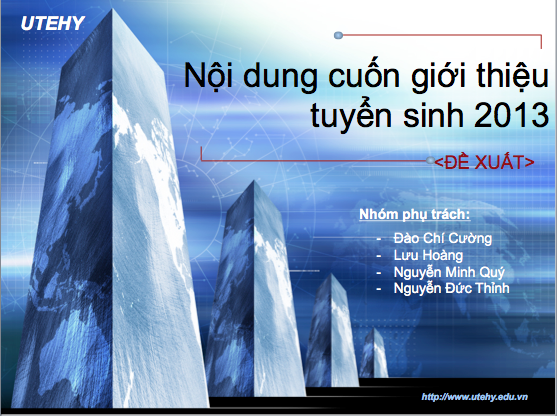 UTEHY

Nội dung cuốn giới thiệu tuyển sinh 2013

<ĐỀ XUẤT>

Nhóm phụ trách:
- Đào Chí Cường
- Lưu Hoàng
- Nguyễn Minh Quý
- Nguyễn Đức Thỉnh

http://www.utehy.edu.vn